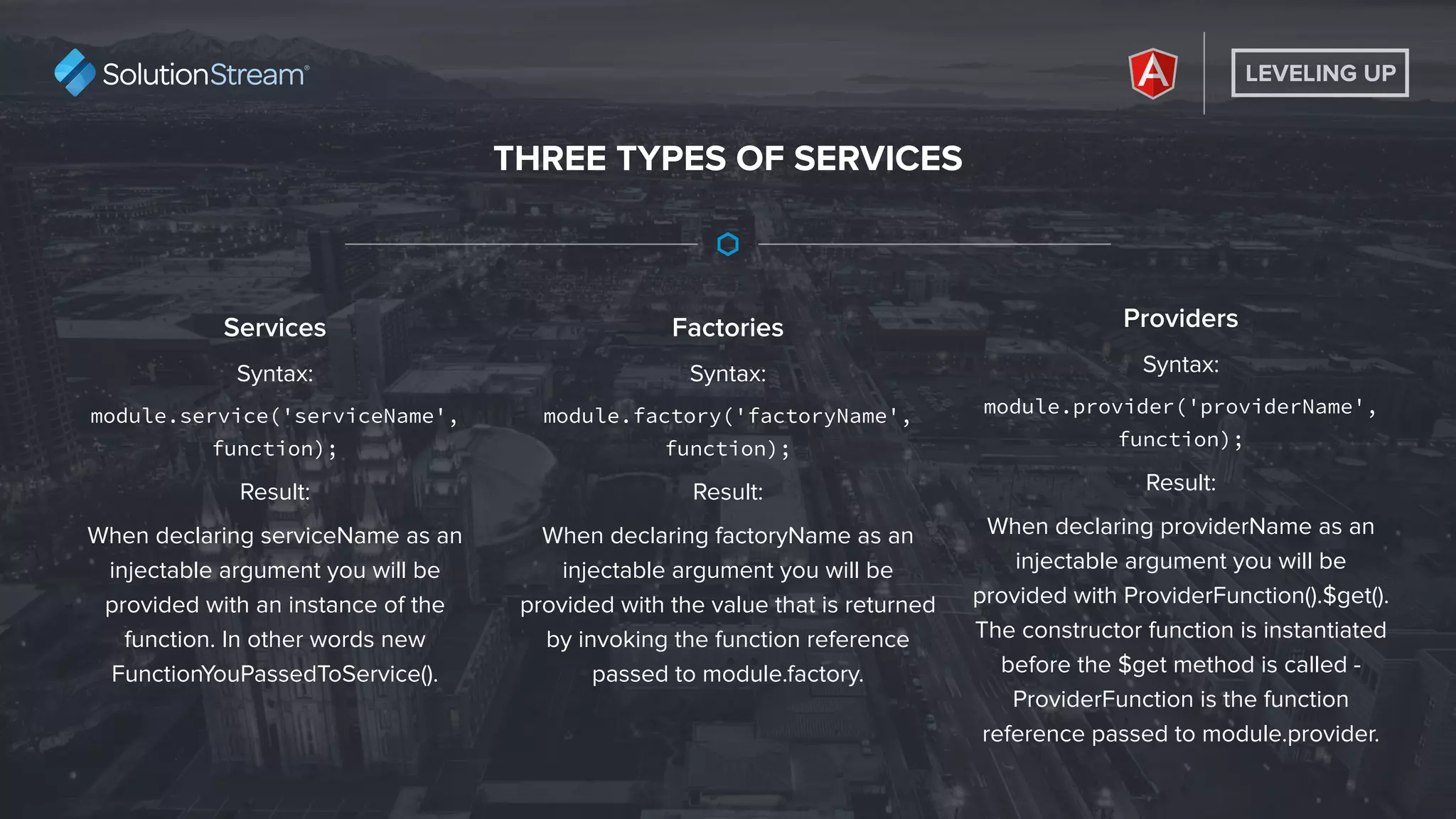 SolutionStream®

A

LEVELING UP

THREE TYPES OF SERVICES

Services

Syntax:

module.service('serviceName', function);

Result:

When declaring serviceName as an injectable argument you will be provided with an instance of the function. In other words new FunctionYouPassedToService().

Factories

Syntax:

module.factory('factoryName', function);

Result:

When declaring factoryName as an injectable argument you will be provided with the value that is returned by invoking the function reference passed to module.factory.

Providers

Syntax:

module.provider('providerName', function);

Result:

When declaring providerName as an injectable argument you will be provided with ProviderFunction().$get(). The constructor function is instantiated before the $get method is called - ProviderFunction is the function reference passed to module.provider.